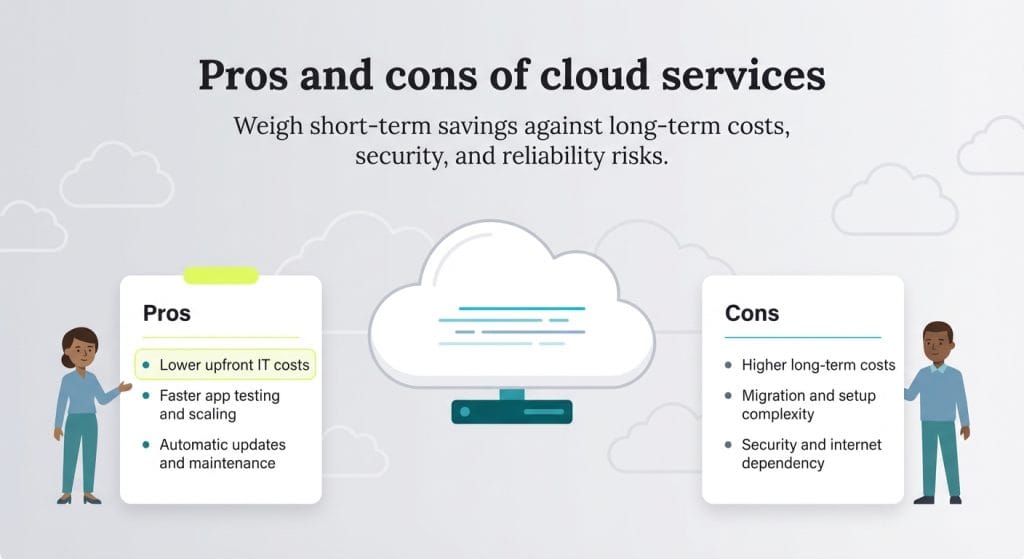 Pros and cons of cloud services

Weigh short-term savings against long-term costs, security, and reliability risks.

Pros

- Lower upfront IT costs
- Faster app testing and scaling
- Automatic updates and maintenance

Cons

- Higher long-term costs
- Migration and setup complexity
- Security and internet dependency